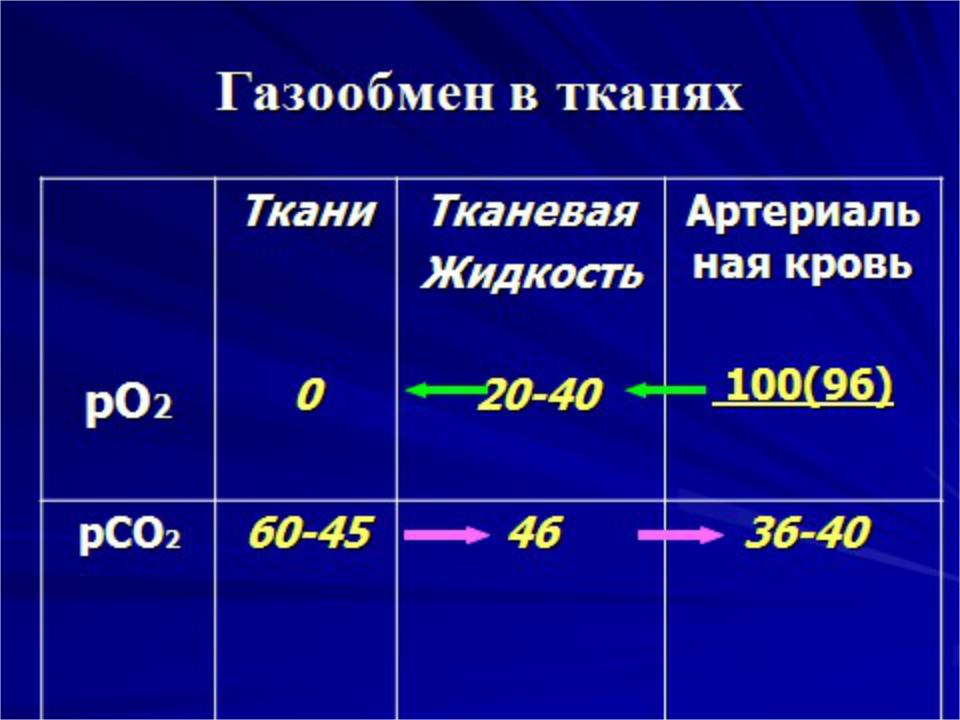 Газообмен в тканях

|  | Ткани | Тканевая Жидкость | Артериальная кровь |
|---|---|---|---|
| $pO_2$ | 0 | 20-40 | 100(96) |
| $pCO_2$ | 60-45 | 46 | 36-40 |